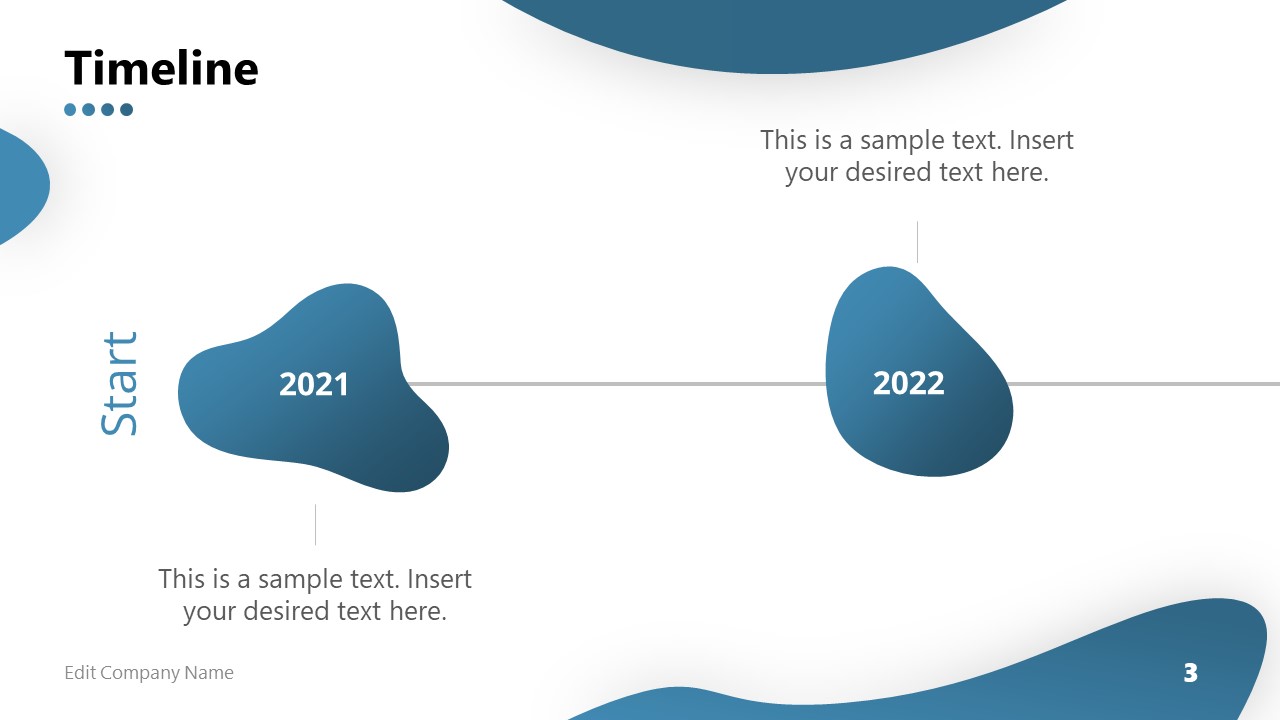 Timeline

This is a sample text. Insert your desired text here.

Start

2021

2022

This is a sample text. Insert your desired text here.

Edit Company Name

3